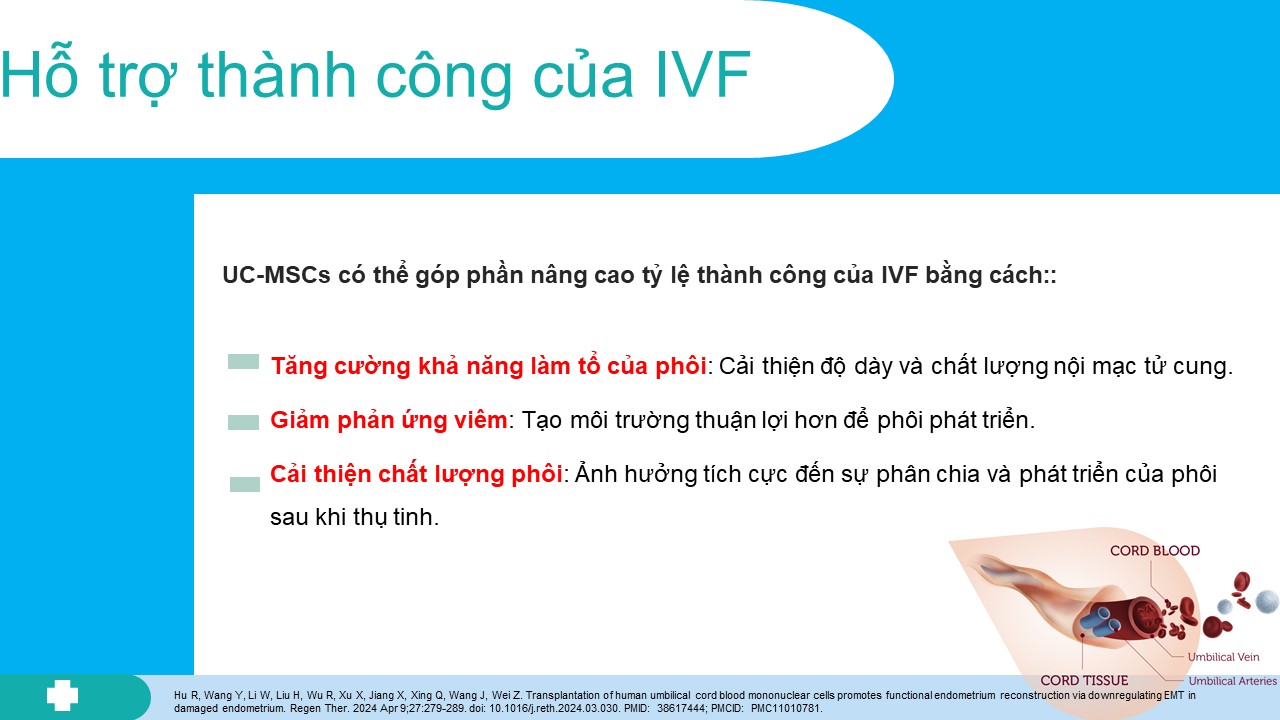 Hỗ trợ thành công của IVF

UC-MSCs có thể góp phần nâng cao tỷ lệ thành công của IVF bằng cách::

Tăng cường khả năng làm tổ của phôi: Cải thiện độ dày và chất lượng nội mạc tử cung.

Giảm phản ứng viêm: Tạo môi trường thuận lợi hơn để phôi phát triển.

Cải thiện chất lượng phôi: Ảnh hưởng tích cực đến sự phân chia và phát triển của phôi sau khi thụ tinh.

CORD BLOOD

CORD TISSUE

Umbilical Vein

Umbilical Arteries

Hu R, Wang Y, Li W, Liu H, Wu R, Xu X, Jiang X, Xing Q, Wang J, Wei Z. Transplantation of human umbilical cord blood mononuclear cells promotes functional endometrium reconstruction via downregulating EMT in damaged endometrium. Regen Ther. 2024 Apr 9;27:279-289. doi: 10.1016/j.reth.2024.03.030. PMID: 38617444; PMCID: PMC11010781.